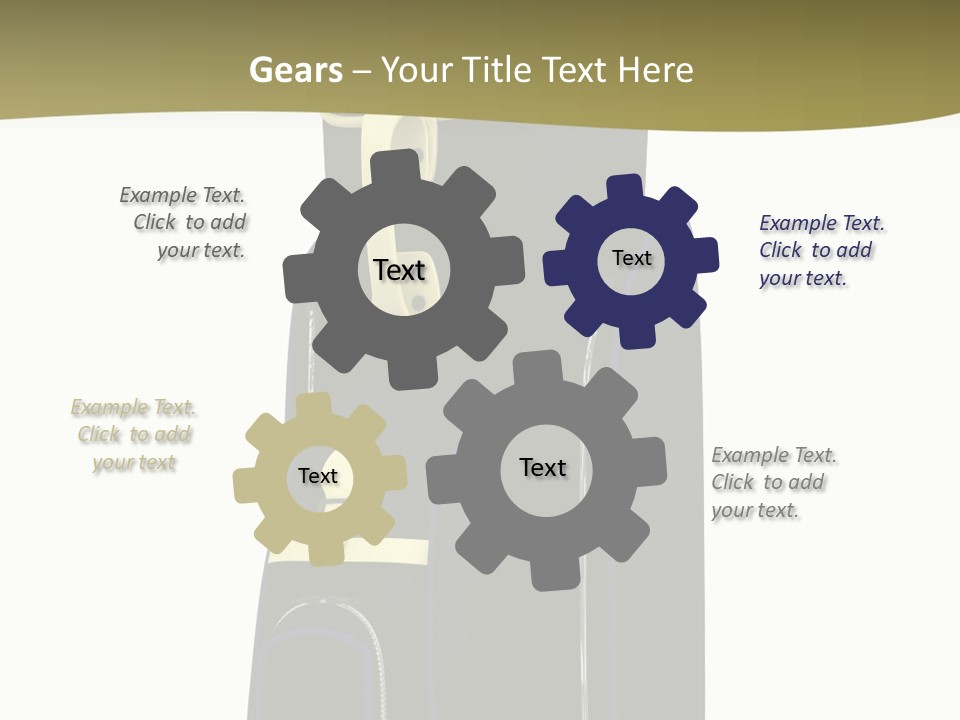 Gears – Your Title Text Here

Example Text. Click to add your text.

Text

Text

Example Text. Click to add your text.

Example Text. Click to add your text

Text

Text

Example Text. Click to add your text.